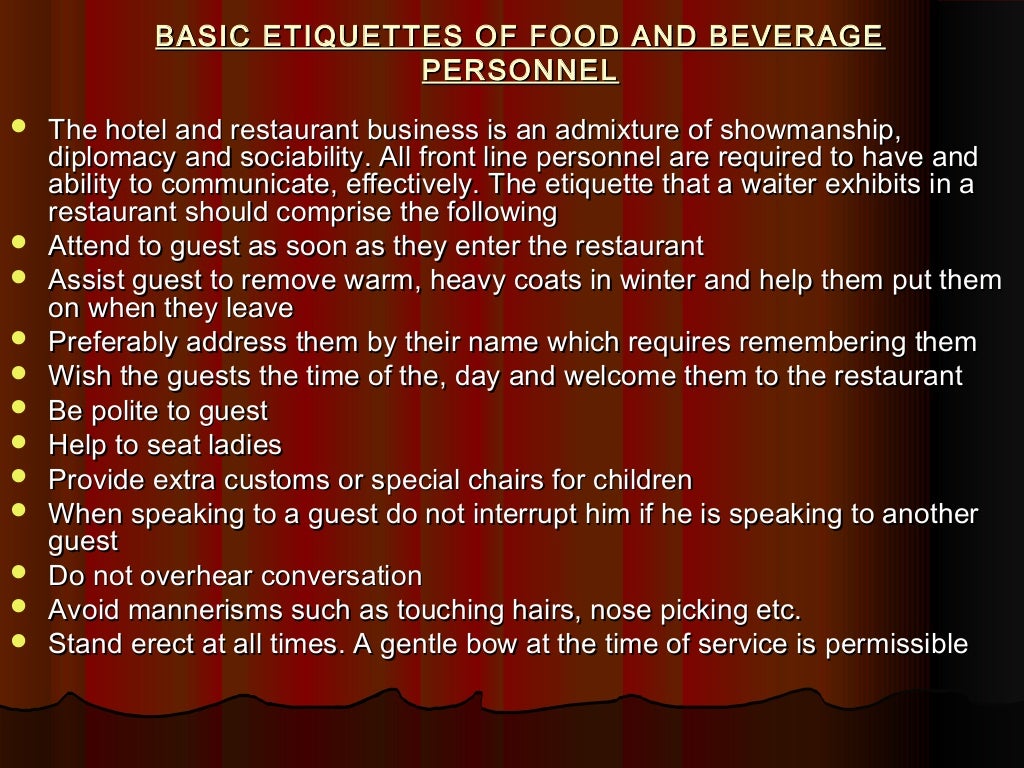 BASIC ETIQUETTES OF FOOD AND BEVERAGE PERSONNEL

- The hotel and restaurant business is an admixture of showmanship, diplomacy and sociability. All front line personnel are required to have and ability to communicate, effectively. The etiquette that a waiter exhibits in a restaurant should comprise the following
- Attend to guest as soon as they enter the restaurant
- Assist guest to remove warm, heavy coats in winter and help them put them on when they leave
- Preferably address them by their name which requires remembering them
- Wish the guests the time of the, day and welcome them to the restaurant
- Be polite to guest
- Help to seat ladies
- Provide extra customs or special chairs for children
- When speaking to a guest do not interrupt him if he is speaking to another guest
- Do not overhear conversation
- Avoid mannerisms such as touching hairs, nose picking etc.
- Stand erect at all times. A gentle bow at the time of service is permissible